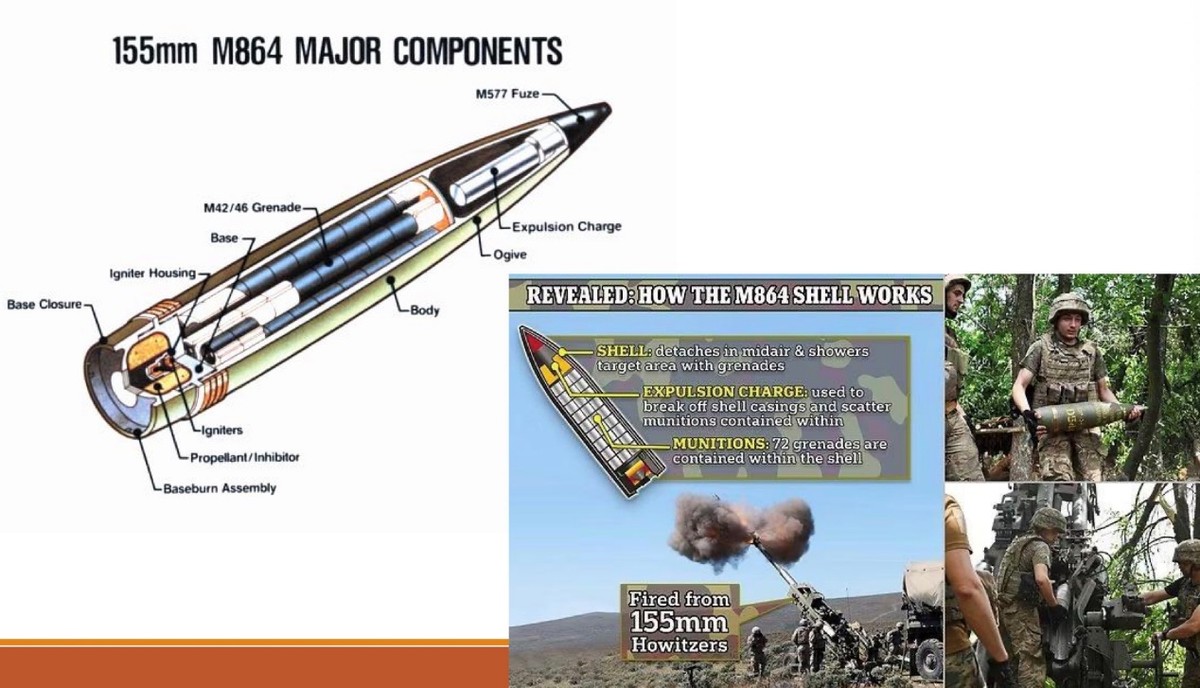 155mm M864 MAJOR COMPONENTS

M577 Fuze
M42/46 Grenade
Base
Igniter Housing
Base Closure
Expulsion Charge
Ogive
Body
Igniters
Propellant/Inhibitor
Baseburn Assembly

REVEALED: HOW THE M864 SHELL WORKS

SHELL: detaches in midair & showers target area with grenades

EXPULSION CHARGE: used to break off shell casings and scatter munitions contained within

MUNITIONS: 72 grenades are contained within the shell

Fired from 155mm Howitzers